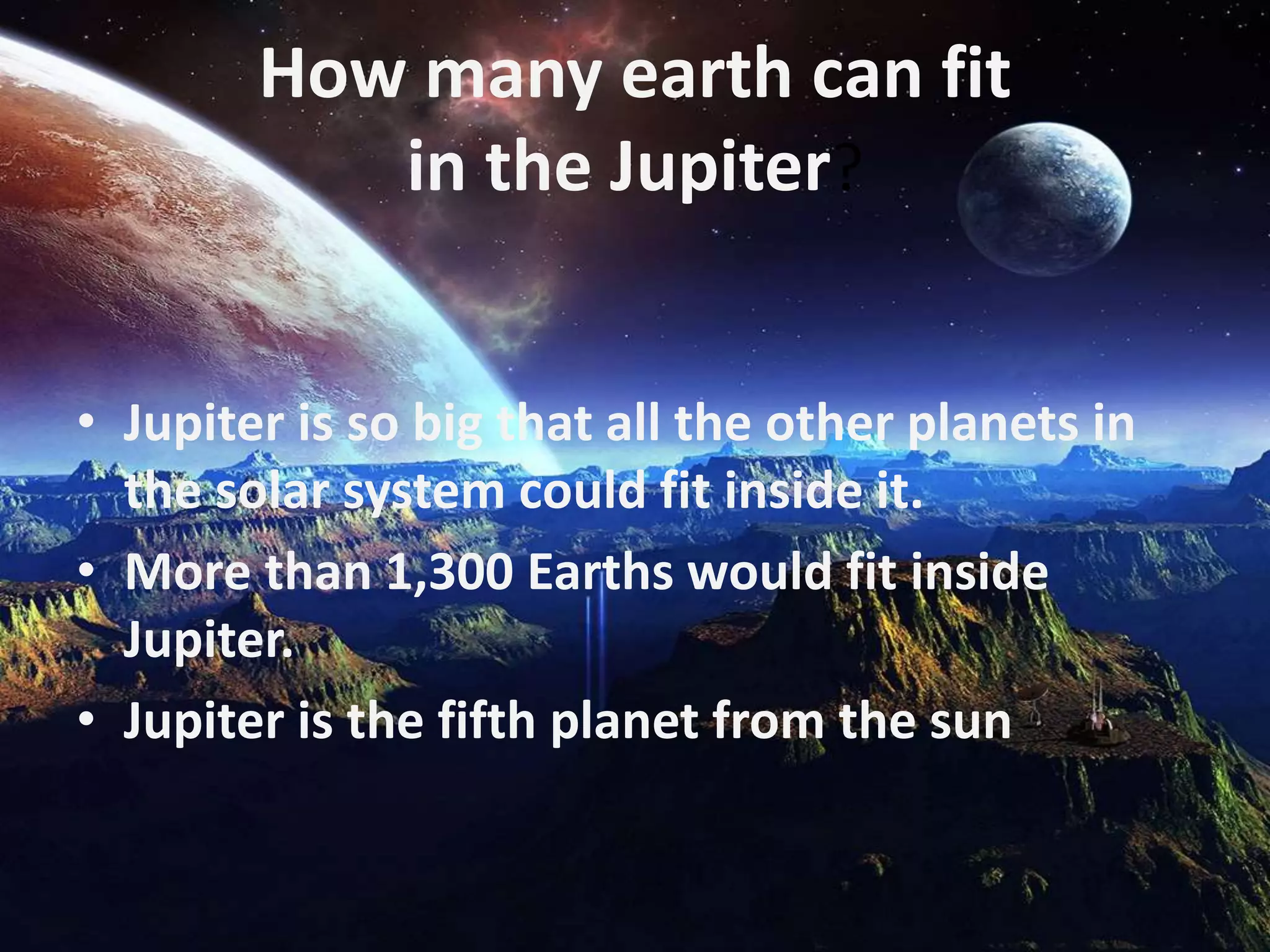 How many earth can fit in the Jupiter?

• Jupiter is so big that all the other planets in the solar system could fit inside it.
• More than 1,300 Earths would fit inside Jupiter.
• Jupiter is the fifth planet from the sun